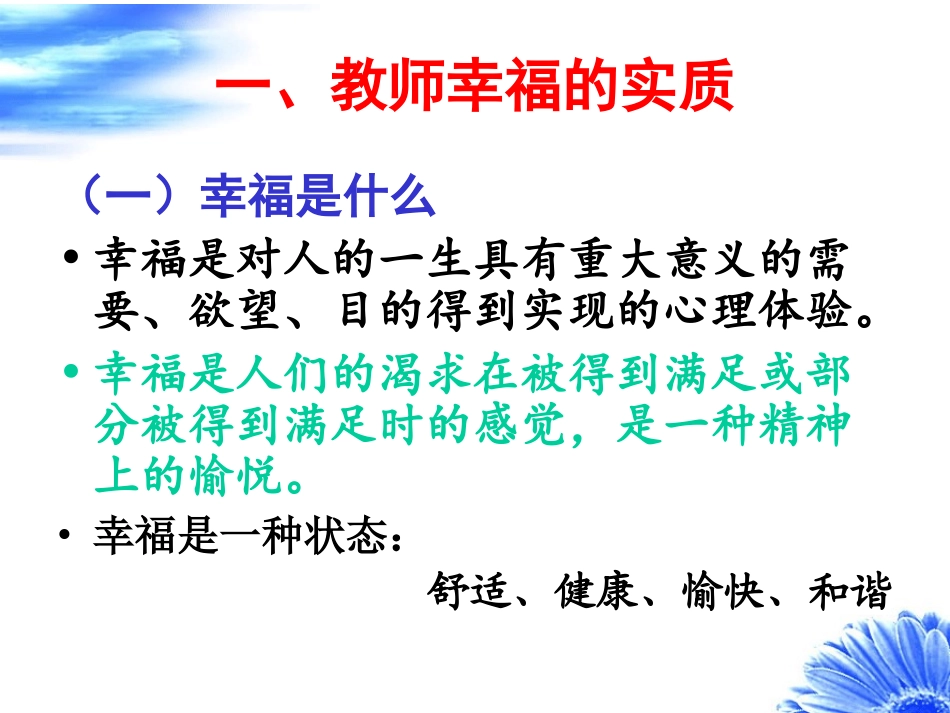 一、教师幸福的实质

（一）幸福是什么

• 幸福是对人的一生具有重大意义的需要、欲望、目的得到实现的心理体验。

• 幸福是人们的渴求在被得到满足或部分被得到满足时的感觉，是一种精神上的愉悦。

• 幸福是一种状态：

舒适、健康、愉快、和谐